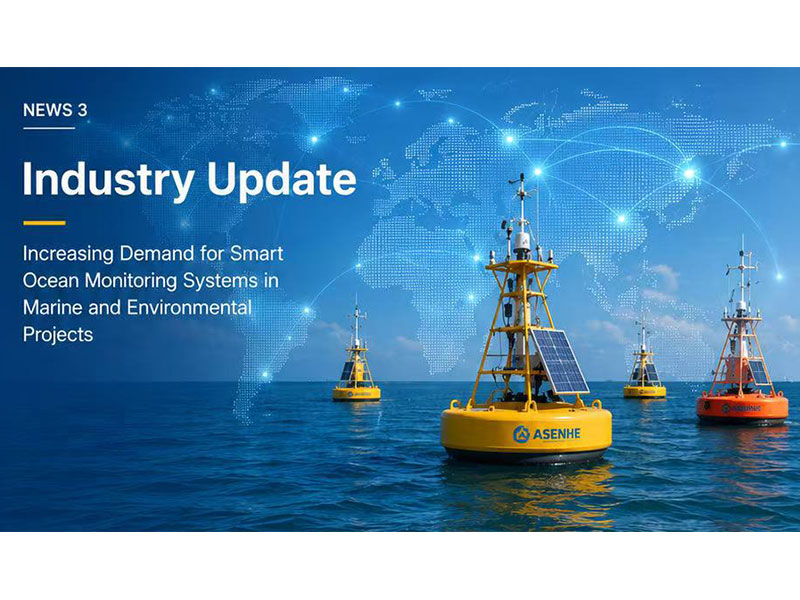 NEWS 3

Industry Update

Increasing Demand for Smart Ocean Monitoring Systems in Marine and Environmental Projects

ASENHE